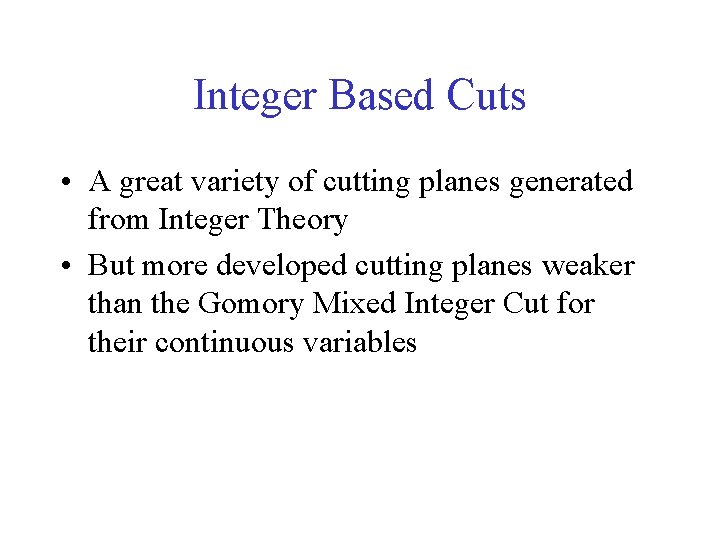 Integer Based Cuts

• A great variety of cutting planes generated from Integer Theory

• But more developed cutting planes weaker than the Gomory Mixed Integer Cut for their continuous variables